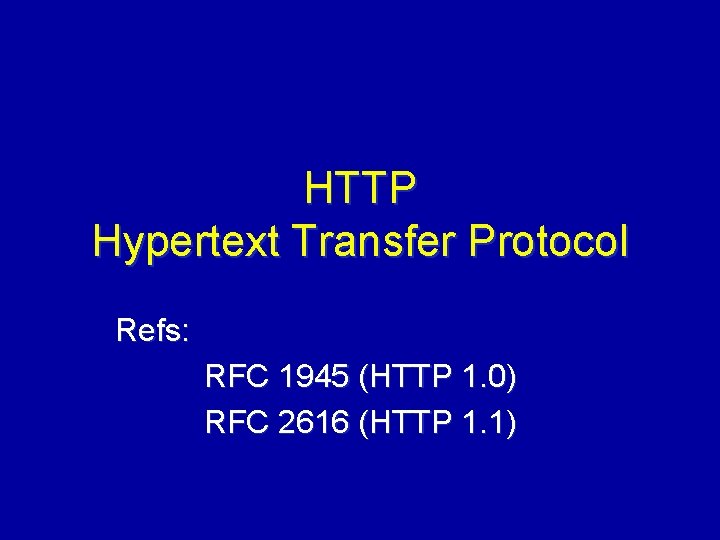 HTTP
Hypertext Transfer Protocol

Refs:

RFC 1945 (HTTP 1.0)
RFC 2616 (HTTP 1.1)